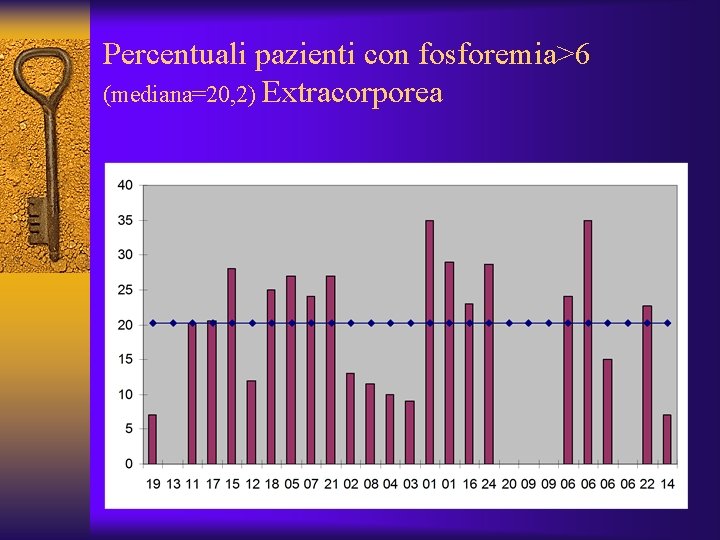 Percentuali pazienti con fosforemia>6 (mediana=20,2) Extracorporea

40
35
30
25
20
15
10
5
0

19 13 11 17 15 12 18 05 07 21 02 08 04 03 01 01 16 24 20 09 09 06 06 06 06 22 14